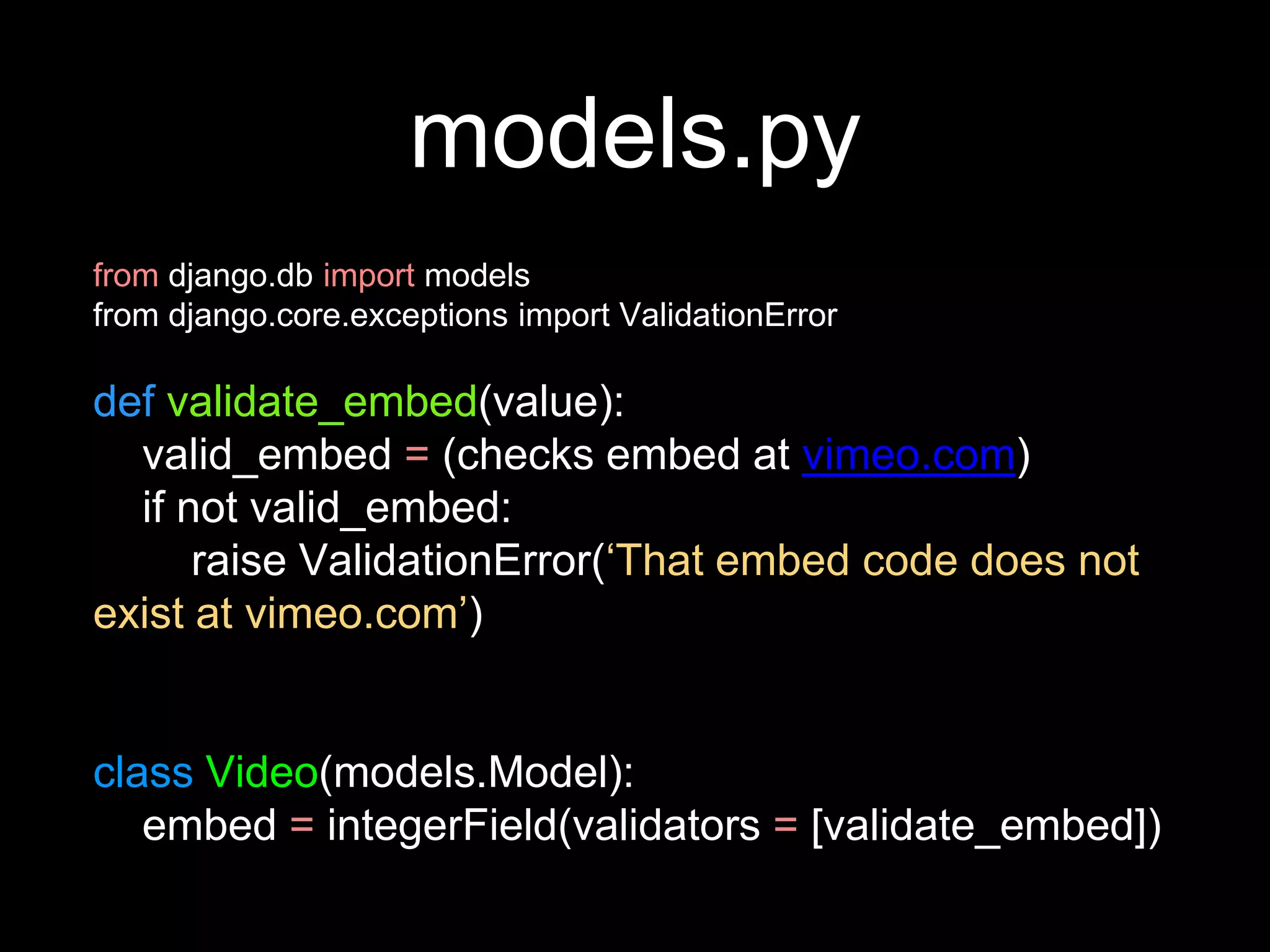 models.py

from django.db import models
from django.core.exceptions import ValidationError

def validate_embed(value):
    valid_embed = (checks embed at vimeo.com)
    if not valid_embed:
        raise ValidationError(‘That embed code does not exist at vimeo.com’)

class Video(models.Model):
    embed = integerField(validators = [validate_embed])